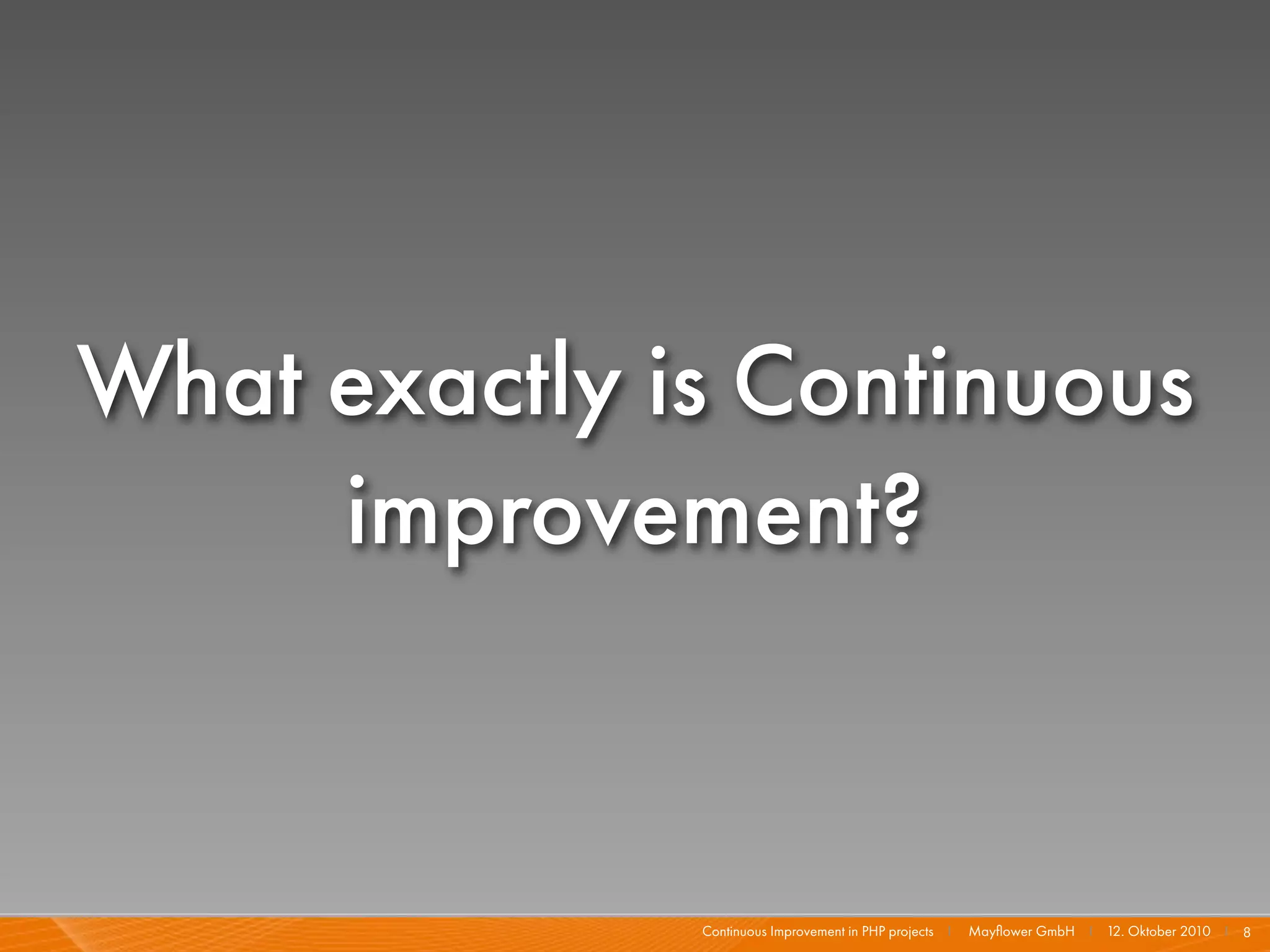 What exactly is Continuous improvement?

Continuous Improvement in PHP projects | Mayflower GmbH | 12. Oktober 2010 | 8